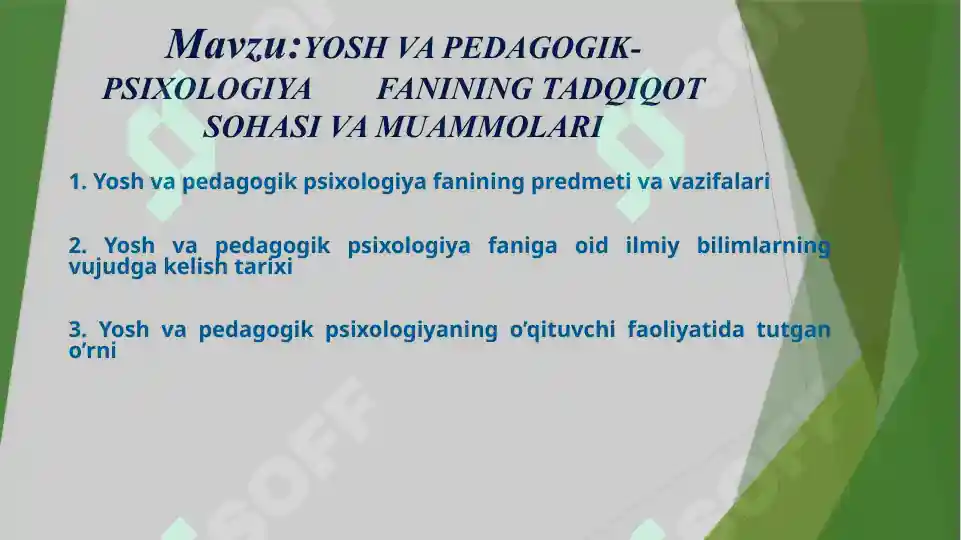 Mavzu:YOSH VA PEDAGOGIK-PSIXOLOGIYA FANINING TADQIQOT SOHASI VA MUAMMOLARI

1. Yosh va pedagogik psixologiya fanining predmeti va vazifalari

2. Yosh va pedagogik psixologiya faniga oid ilmiy bilimlarning vujudga kelish tarixi

3. Yosh va pedagogik psixologiyaning o'qituvchi faoliyatida tutgan o'rni

SOFF